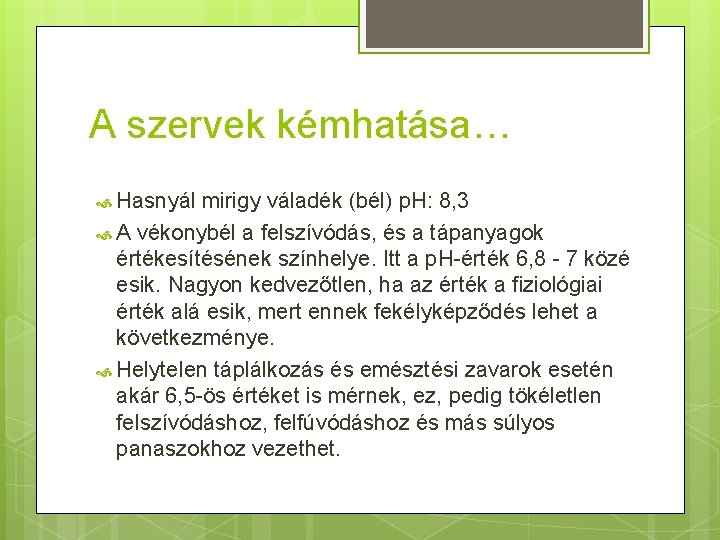 A szervek kémhatása…

Hasnyál mirigy váladék (bél) pH: 8,3

A vékonybél a felszívódás, és a tápanyagok értékesítésének színhelye. Itt a pH-érték 6,8 - 7 közé esik. Nagyon kedvezőtlen, ha az érték a fiziológiai érték alá esik, mert ennek fekélyképződés lehet a következménye.

Helytelen táplálkozás és emésztési zavarok esetén akár 6,5-ös értéket is mérnek, ez, pedig tökéletlen felszívódáshoz, felfúvódáshoz és más súlyos panaszokhoz vezethet.